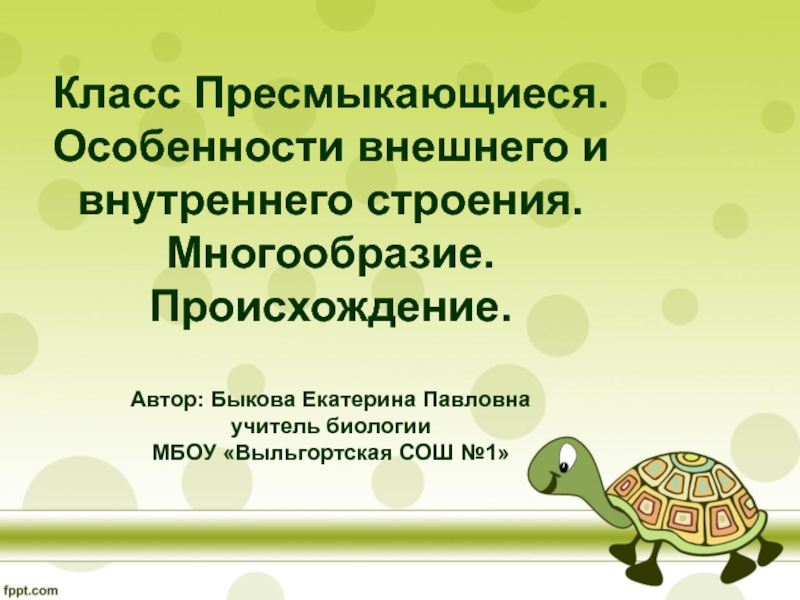 Класс Пресмыкающиеся. Особенности внешнего и внутреннего строения. Многообразие. Происхождение.

Автор: Быкова Екатерина Павловна
учитель биологии
МБОУ «Выльгортская СОШ №1»

fppt.com